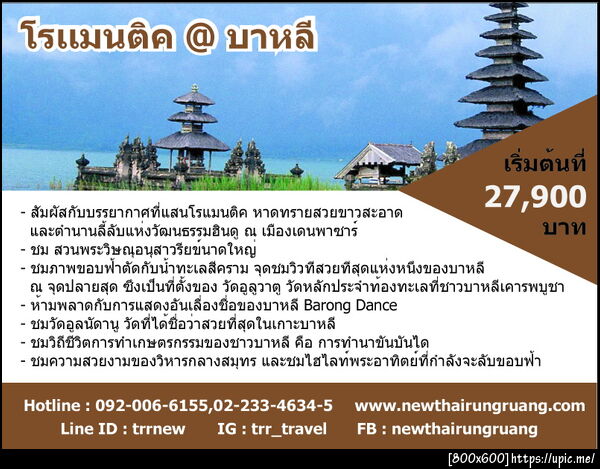 โรแมนติค @ บาหลี

เริ่มต้นที่
27,900
บาท

- สัมผัสกับบรรยากาศที่แสนโรแมนติค หาดทรายสวยขาวสะอาด และตำนานลี้ลับแห่งวัฒนธรรมฮินดู ณ เมืองเดนพาซาร์
- ชม สวนพระวิษณุอนุสาวรีย์ขนาดใหญ่
- ชมภาพขอบฟ้าตัดกับน้ำทะเลสีคราม จุดชมวิวที่สวยที่สุดแห่งหนึ่งของบาหลี ณ จุดปลายสุด ซึ่งเป็นที่ตั้งของ วัดอูลูวาตู วัดหลักประจำท้องทะเลที่ชาวบาหลีเคารพบูชา
- ห้ามพลาดกับการแสดงอันเลื่องชื่อของบาหลี Barong Dance
- ชมวัดอูลันดานู วัดที่ได้ชื่อว่าสวยที่สุดในเกาะบาหลี
- ชมวิถีชีวิตการทำเกษตรกรรมของชาวบาหลี คือ การทำนาขั้นบันได
- ชมความสวยงามของวิหารกลางสมุทร และชมไฮไลท์พระอาทิตย์ที่กำลังจะลับขอบฟ้า

Hotline : 092-006-6155,02-233-4634-5 www.newthairungruang.com
Line ID : trrnew IG : trr_travel FB : newthairungruang

[800x600] https://upic.me/